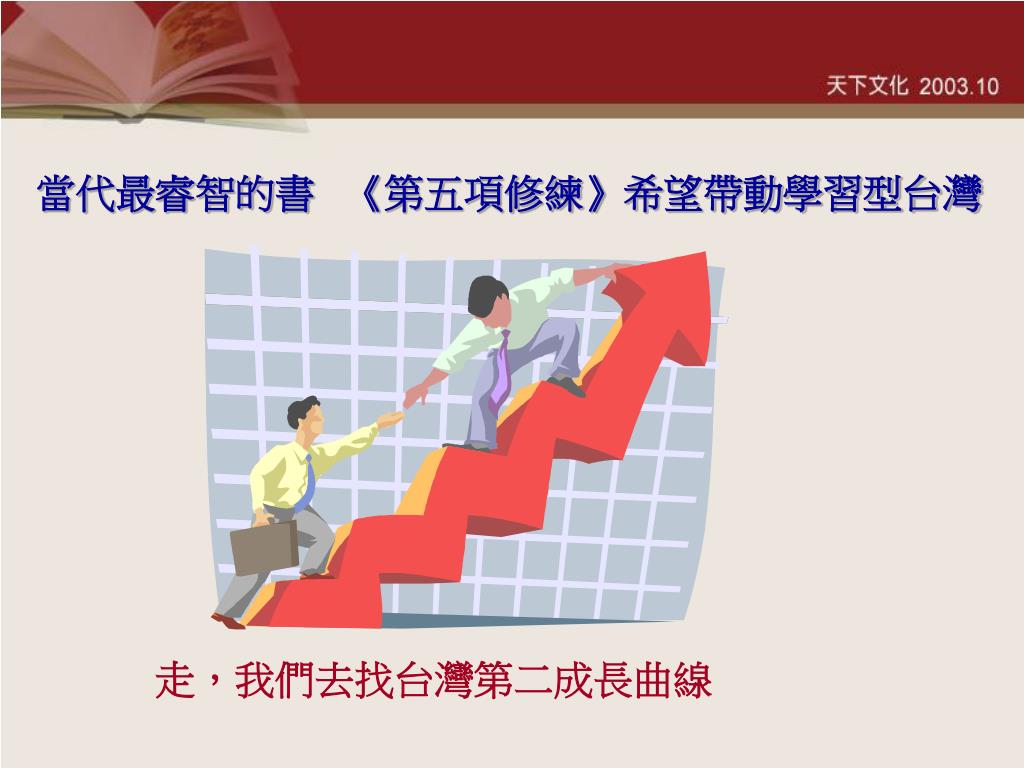 天下文化 2003.10

當代最睿智的書 《第五項修練》希望帶動學習型台灣

走，我們去找台灣第二成長曲線